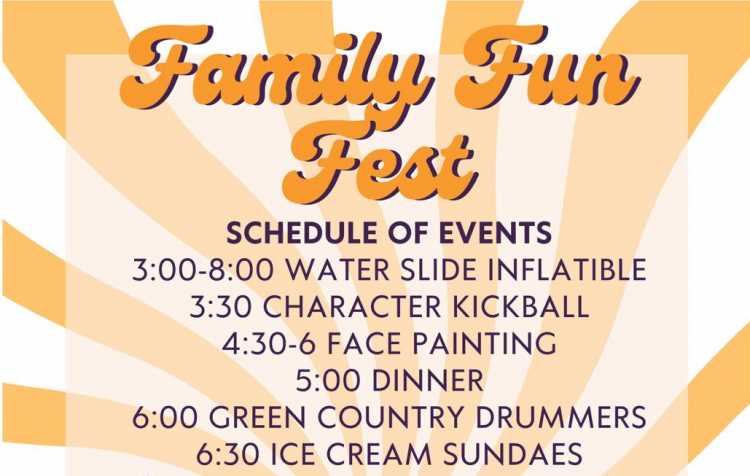 Family Fun Fest

SCHEDULE OF EVENTS
3:00-8:00 WATER SLIDE INFLATIBLE
3:30 CHARACTER KICKBALL
4:30-6 FACE PAINTING
5:00 DINNER
6:00 GREEN COUNTRY DRUMMERS
6:30 ICE CREAM SUNDAES